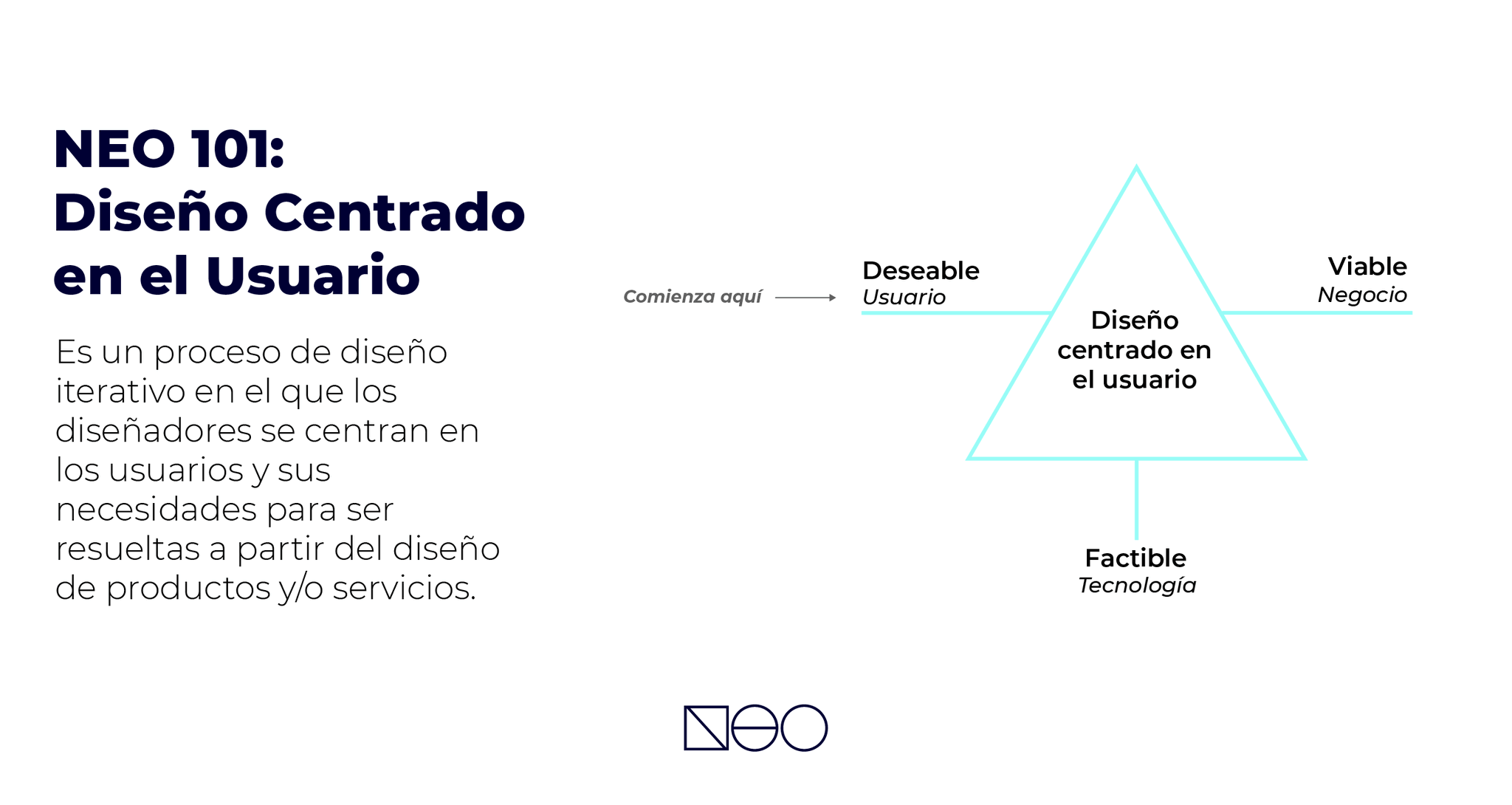 NEO 101:
Diseño Centrado en el Usuario

Es un proceso de diseño iterativo en el que los diseñadores se centran en los usuarios y sus necesidades para ser resueltas a partir del diseño de productos y/o servicios.

Comienza aquí

Deseable
Usuario

Viable
Negocio

Diseño centrado en el usuario

Factible
Tecnología

NEO